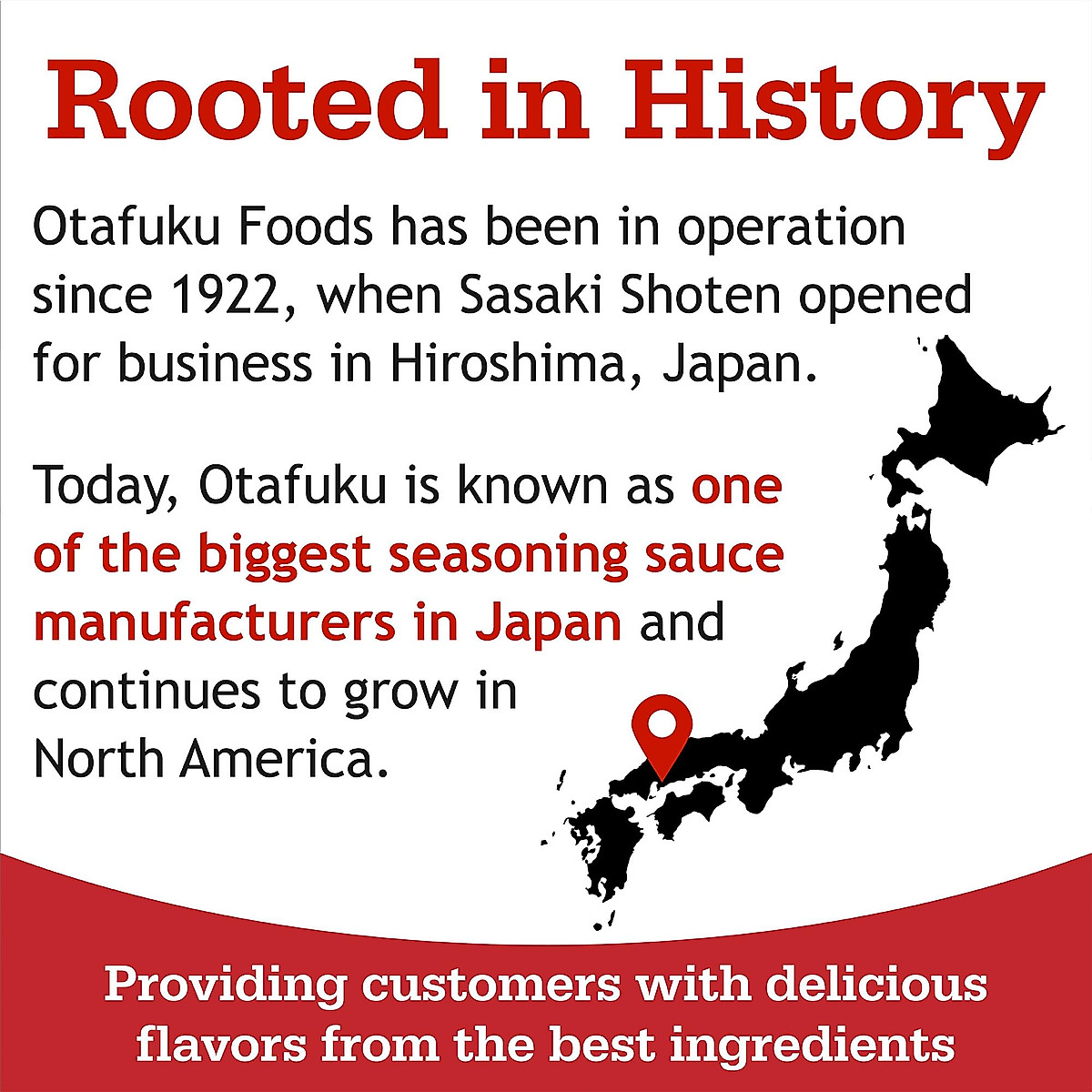 Rooted in History

Otafuku Foods has been in operation since 1922, when Sasaki Shoten opened for business in Hiroshima, Japan.

Today, Otafuku is known as one of the biggest seasoning sauce manufacturers in Japan and continues to grow in North America.

Providing customers with delicious flavors from the best ingredients